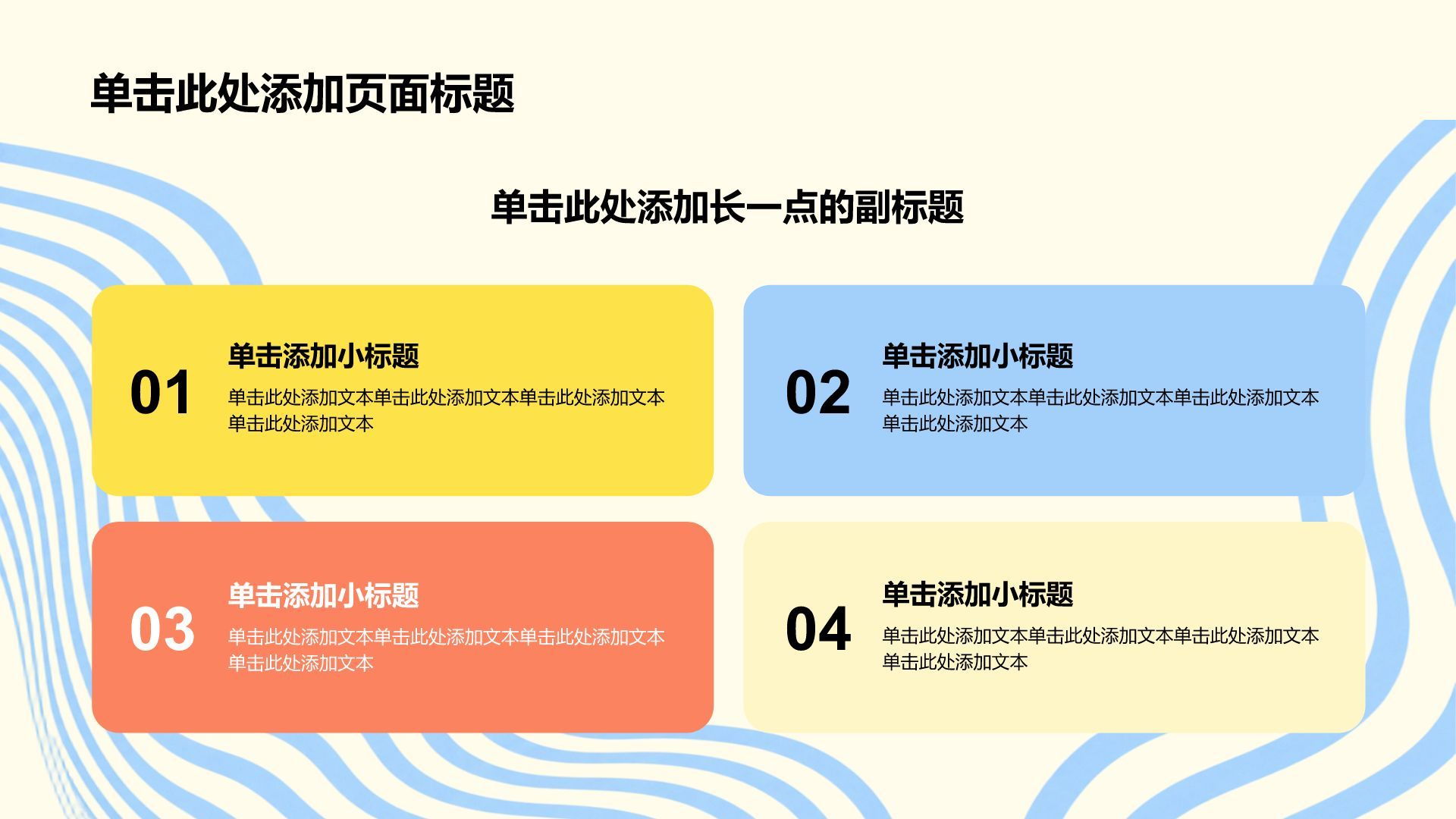 单击此处添加页面标题

单击此处添加长一点的副标题

01
单击添加小标题
单击此处添加文本单击此处添加文本单击此处添加文本单击此处添加文本

02
单击添加小标题
单击此处添加文本单击此处添加文本单击此处添加文本单击此处添加文本

03
单击添加小标题
单击此处添加文本单击此处添加文本单击此处添加文本单击此处添加文本

04
单击添加小标题
单击此处添加文本单击此处添加文本单击此处添加文本单击此处添加文本